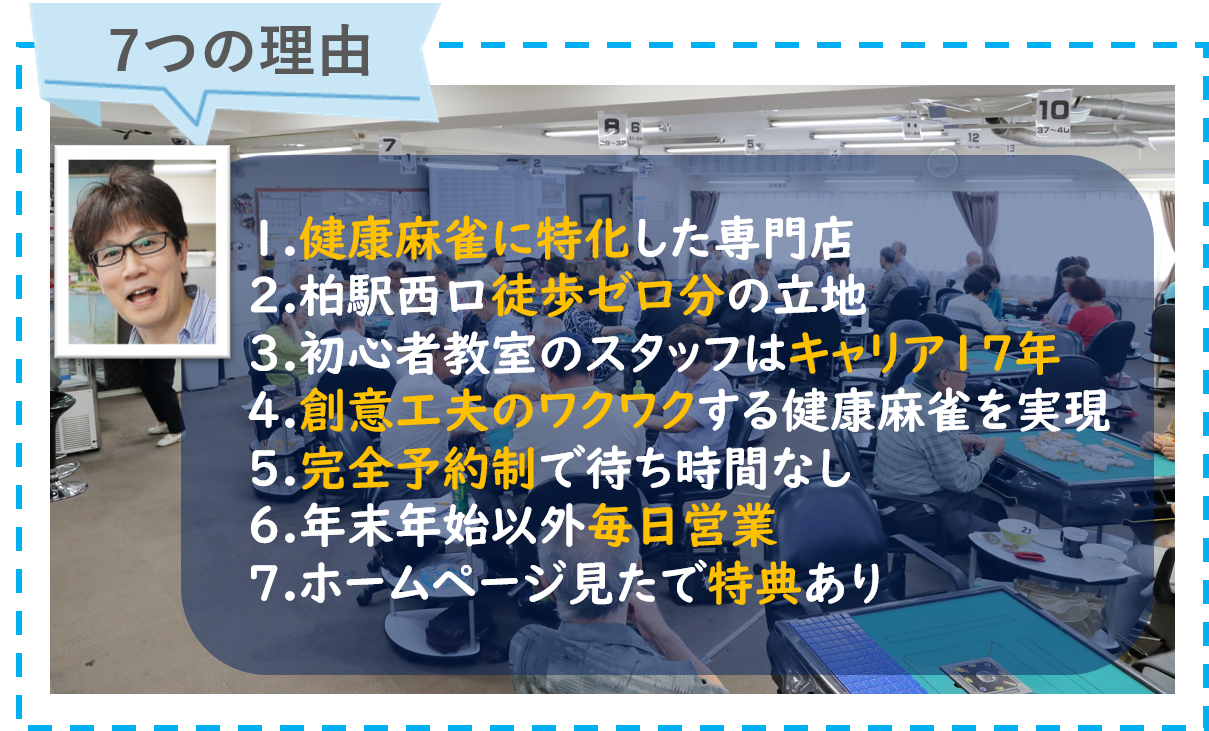 7つの理由

1.健康麻雀に特化した専門店
2.柏駅西口徒歩ゼロ分の立地
3.初心者教室のスタッフはキャリア17年
4.創意工夫のワクワクする健康麻雀を実現
5.完全予約制で待ち時間なし
6.年末年始以外毎日営業
7.ホームページ見たで特典あり